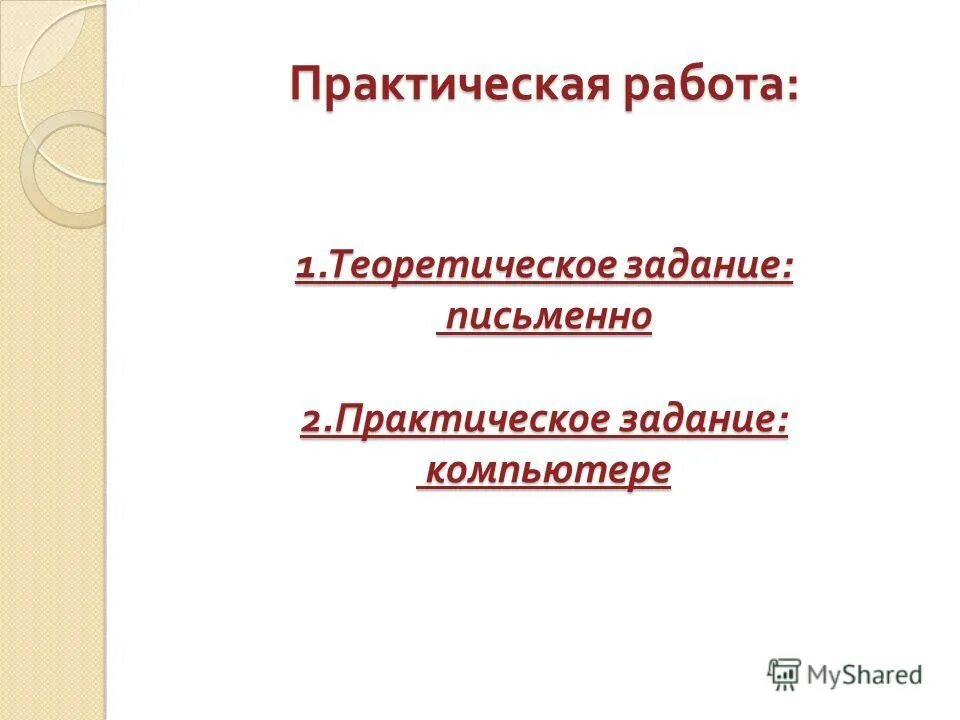 Практическая работа:

1.Теоретическое задание: письменно

2.Практическое задание: компьютере

MyShared